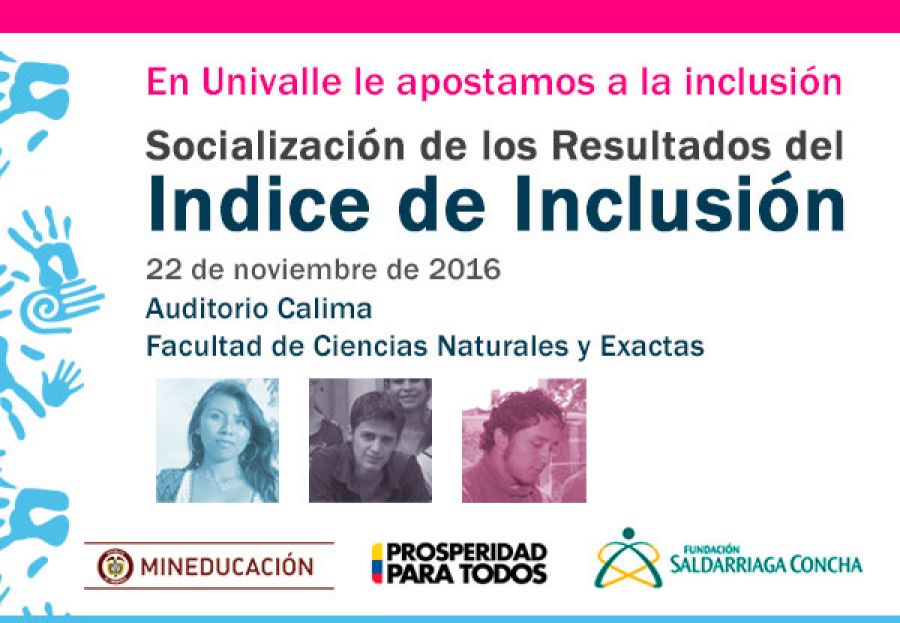 En Univalle le apostamos a la inclusión

Socialización de los Resultados del

Indice de Inclusión

22 de noviembre de 2016

Auditorio Calima

Facultad de Ciencias Naturales y Exactas

MINEDUCACIÓN

PROSPERIDAD PARA TODOS

FUNDACIÓN SALDARRIAGA CONCHA